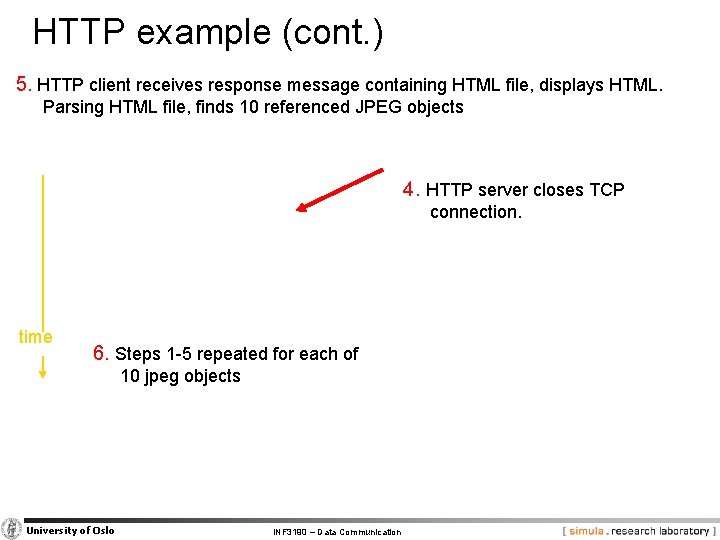 HTTP example (cont.)

5. HTTP client receives response message containing HTML file, displays HTML. Parsing HTML file, finds 10 referenced JPEG objects

4. HTTP server closes TCP connection.

time

6. Steps 1-5 repeated for each of 10 jpeg objects

University of Oslo

INF3190 – Data Communication

[ simula . research laboratory ]